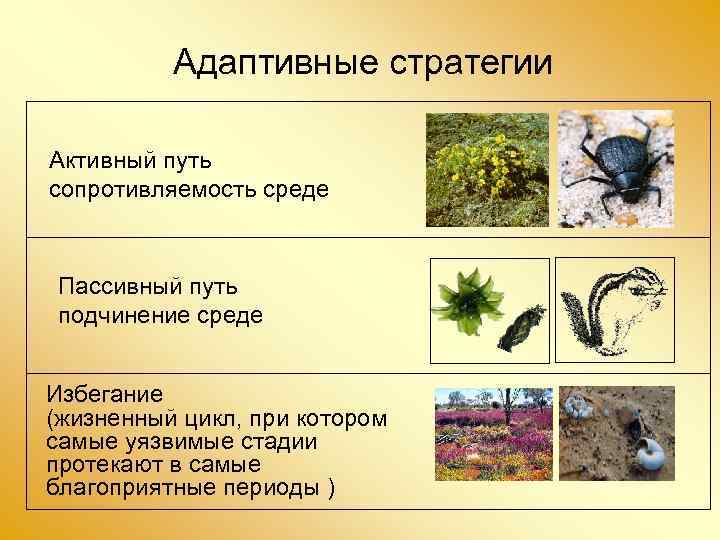 Адаптивные стратегии

Активный путь
сопротивляемость среде

Пассивный путь
подчинение среде

Избегание
(жизненный цикл, при котором самые уязвимые стадии протекают в самые благоприятные периоды )